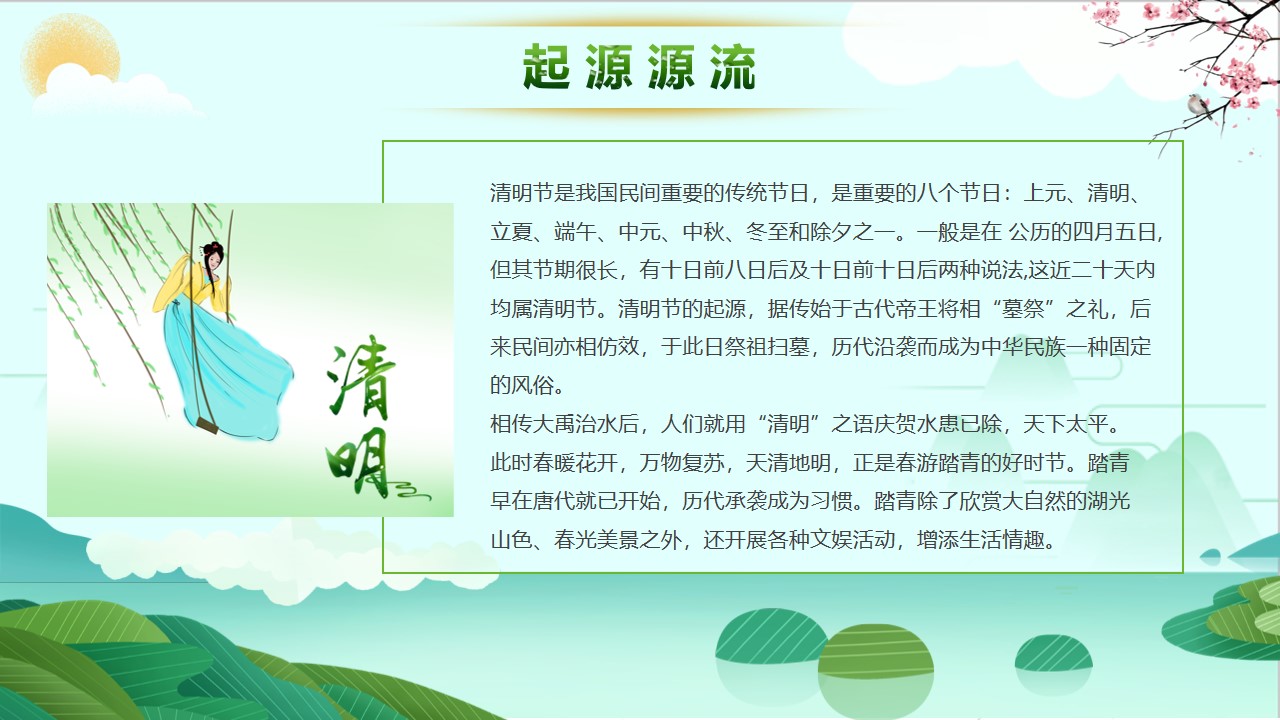 起源源流

清明

清明节是我国民间重要的传统节日，是重要的八个节日：上元、清明、立夏、端午、中元、中秋、冬至和除夕之一。一般是在 公历的四月五日,但其节期很长，有十日前八日后及十日前十日后两种说法,这近二十天内均属清明节。清明节的起源，据传始于古代帝王将相“墓祭”之礼，后来民间亦相仿效，于此日祭祖扫墓，历代沿袭而成为中华民族一种固定的风俗。
相传大禹治水后，人们就用“清明”之语庆贺水患已除，天下太平。此时春暖花开，万物复苏，天清地明，正是春游踏青的好时节。踏青早在唐代就已开始，历代承袭成为习惯。踏青除了欣赏大自然的湖光山色、春光美景之外，还开展各种文娱活动，增添生活情趣。